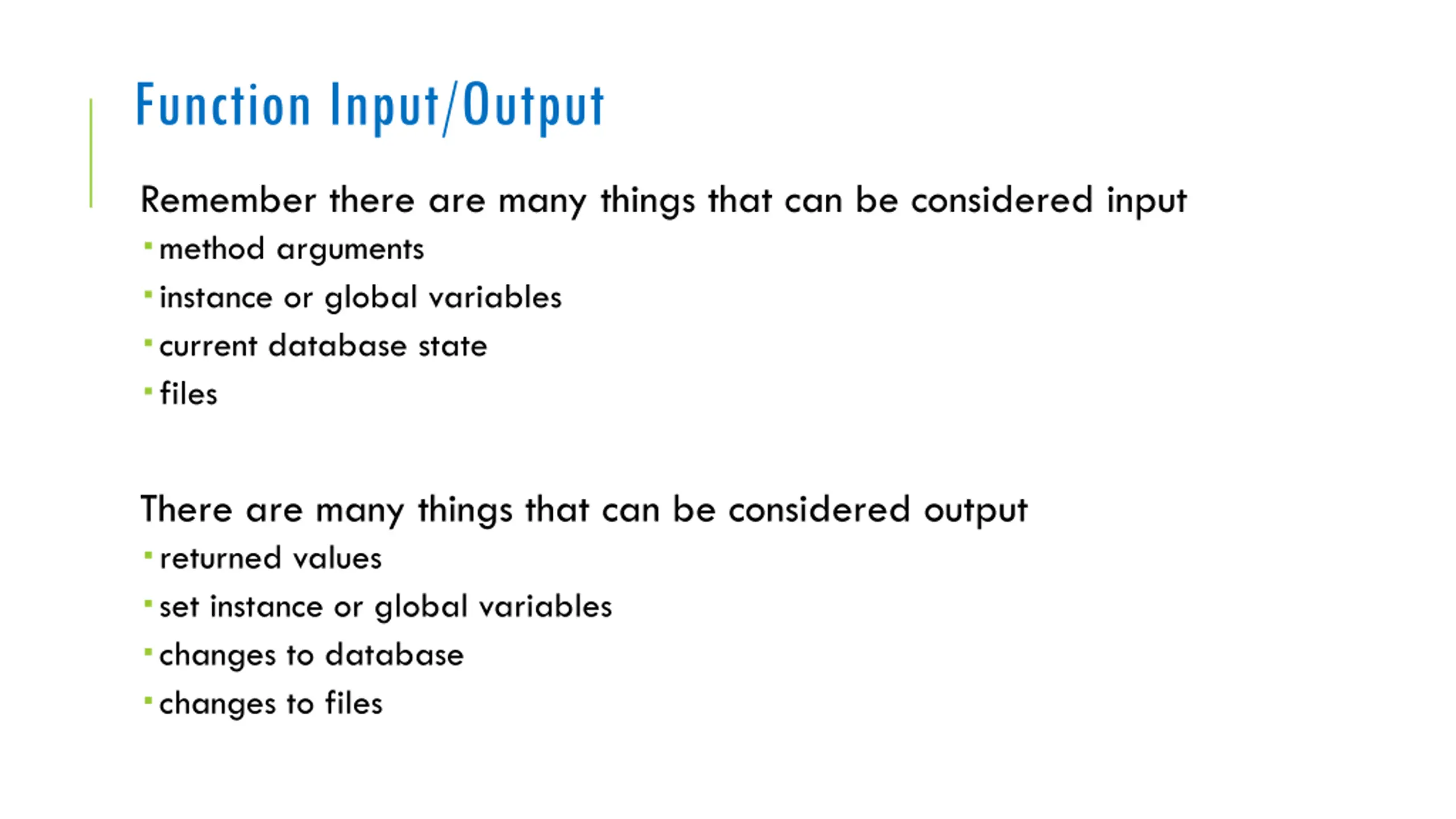 Function Input/Output

Remember there are many things that can be considered input
- method arguments
- instance or global variables
- current database state
- files

There are many things that can be considered output
- returned values
- set instance or global variables
- changes to database
- changes to files